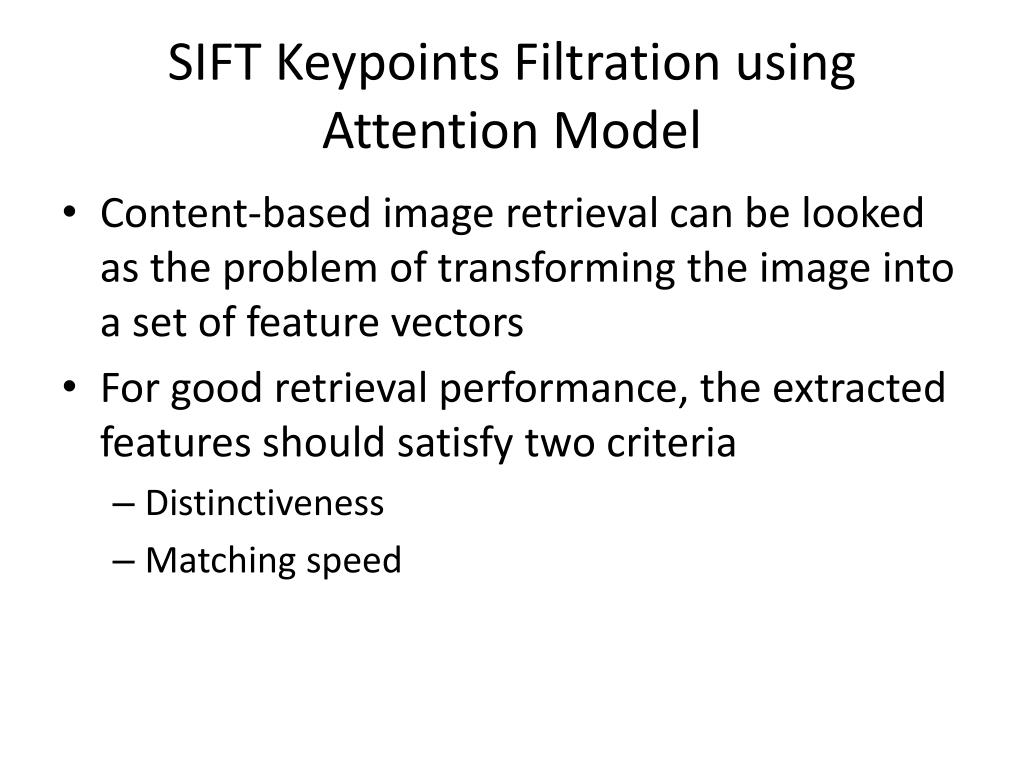 SIFT Keypoints Filtration using Attention Model

• Content-based image retrieval can be looked as the problem of transforming the image into a set of feature vectors
• For good retrieval performance, the extracted features should satisfy two criteria
– Distinctiveness
– Matching speed